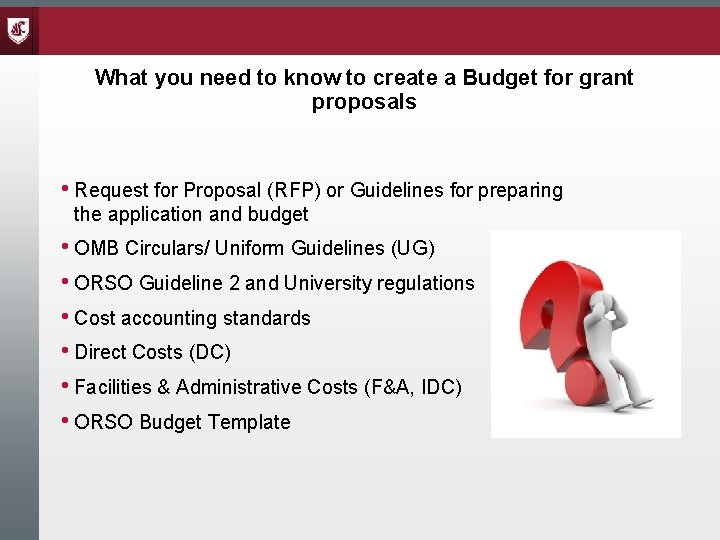 What you need to know to create a Budget for grant proposals

• Request for Proposal (RFP) or Guidelines for preparing the application and budget
• OMB Circulars/ Uniform Guidelines (UG)
• ORSO Guideline 2 and University regulations
• Cost accounting standards
• Direct Costs (DC)
• Facilities & Administrative Costs (F&A, IDC)
• ORSO Budget Template